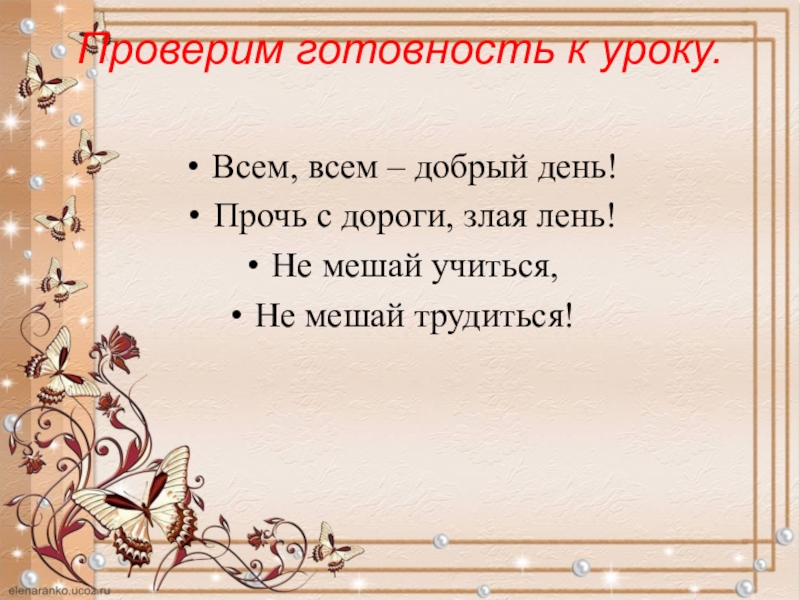 Проверим готовность к уроку.

• Всем, всем – добрый день!
• Прочь с дороги, злая лень!
• Не мешай учиться,
• Не мешай трудиться!

elenaranko.ucoz.ru